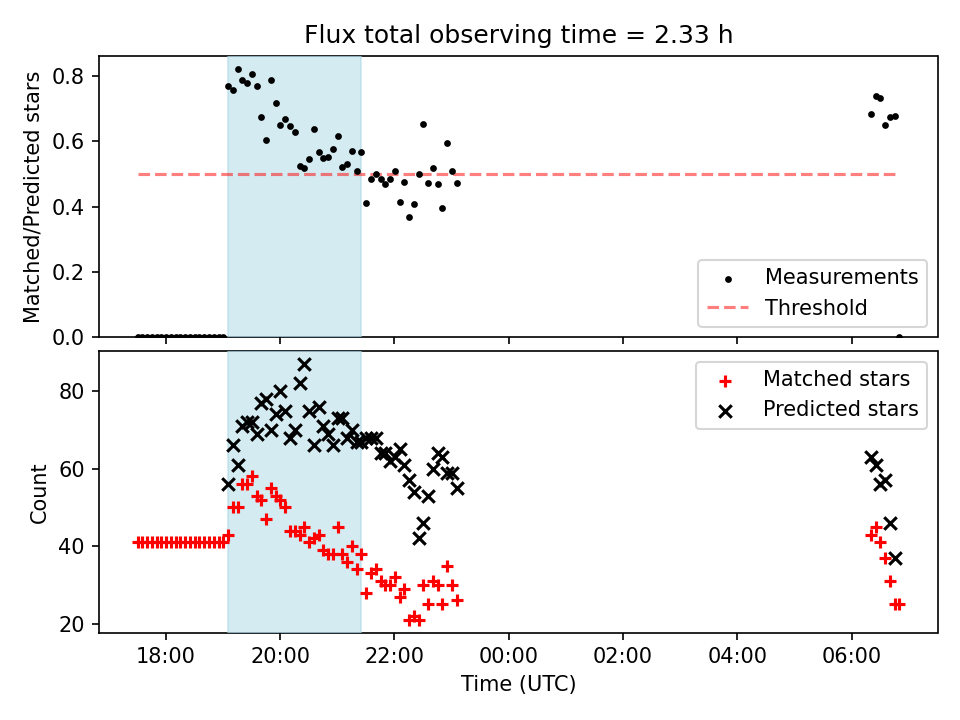 Flux total observing time = 2.33 h

Matched/Predicted stars

0.8
0.6
0.4
0.2
0.0

Measurements
Threshold

Count

80
60
40
20

Matched stars
Predicted stars

18:00
20:00
22:00
00:00
02:00
04:00
06:00

Time (UTC)